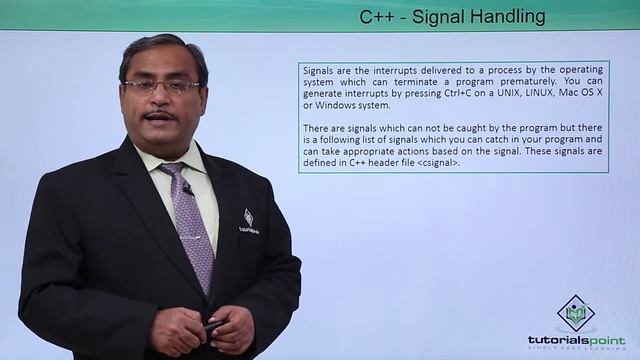 C++ - Signal Handling

Signals are the interrupts delivered to a process by the operating system which can terminate a program prematurely. You can generate interrupts by pressing Ctrl+C on a UNIX, LINUX, Mac OS X or Windows system.

There are signals which can not be caught by the program but there is a following list of signals which you can catch in your program and can take appropriate actions based on the signal. These signals are defined in C++ header file <csignal>.

tutorialspoint

tutorialspoint
SIMPLY EASY LEARNING